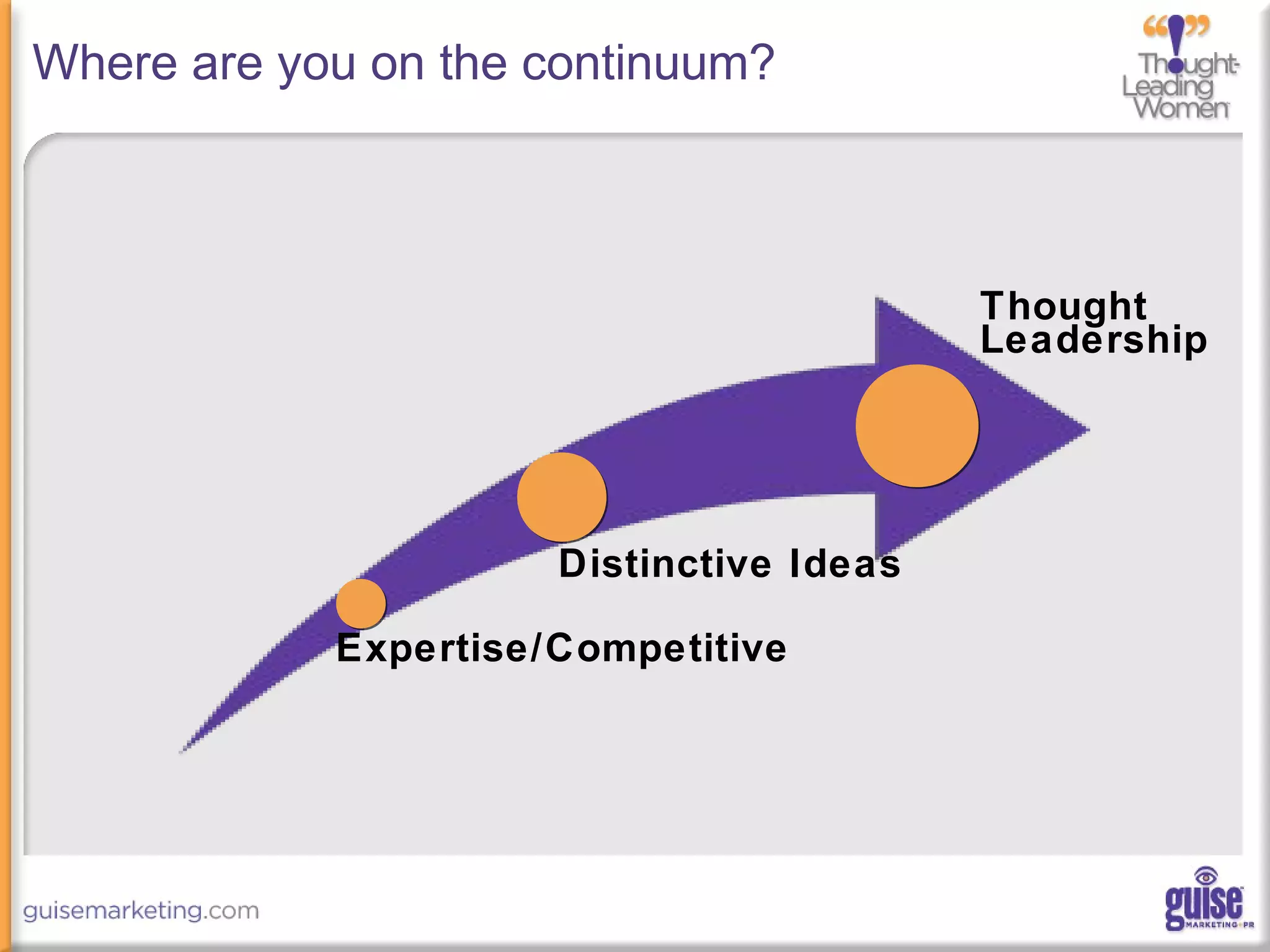 Where are you on the continuum?

Thought-Leading Women

Thought Leadership

Distinctive Ideas

Expertise/Competitive

guisemarketing.com

guise MARKETING+PR